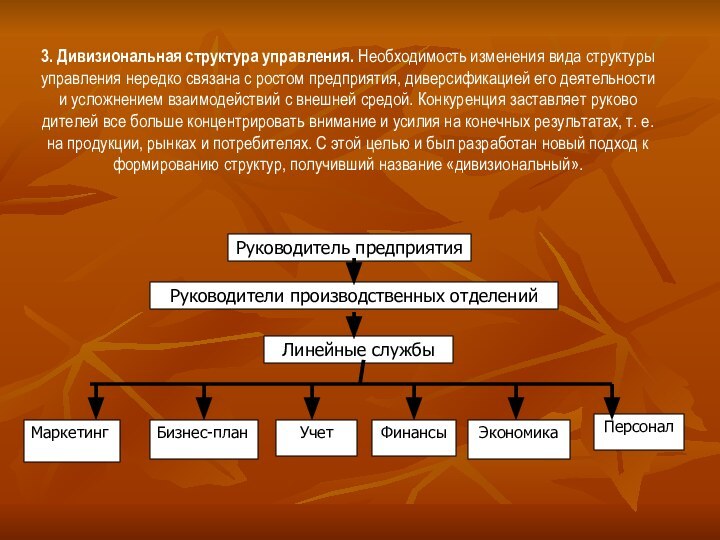 3. Дивизиональная структура управления. Необходимость изменения вида структуры управления нередко связана с ростом предприятия, диверсификацией его деятельности и усложнением взаимодействий с внешней средой. Конкуренция заставляет руково дителей все больше концентрировать внимание и усилия на конечных результатах, т. е. на продукции, рынках и потребителях. С этой целью и был разработан новый подход к формированию структур, получивший название «дивизиональный».

Руководитель предприятия

Руководители производственных отделений

Линейные службы

Маркетинг

Бизнес-план

Учет

Финансы

Экономика

Персонал